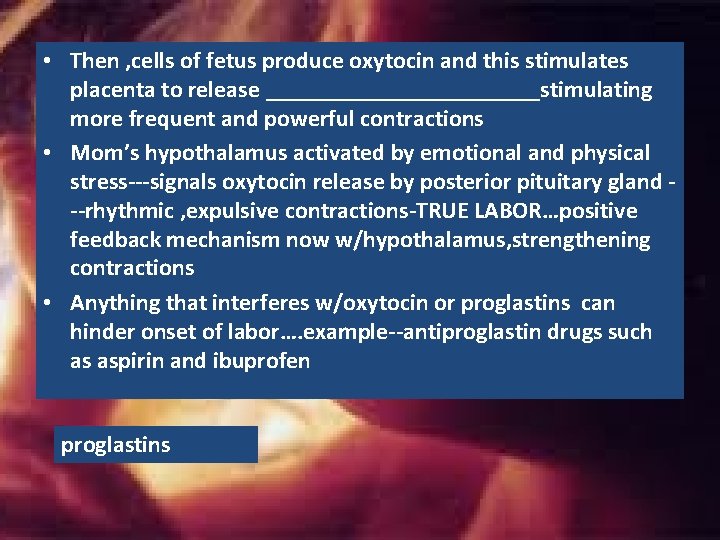 • Then ,cells of fetus produce oxytocin and this stimulates placenta to release ____stimulating more frequent and powerful contractions
• Mom's hypothalamus activated by emotional and physical stress---signals oxytocin release by posterior pituitary gland ---rhythmic ,expulsive contractions-TRUE LABOR…positive feedback mechanism now w/hypothalamus,strengthening contractions
• Anything that interferes w/oxytocin or proglastins can hinder onset of labor….example--antiproglastin drugs such as aspirin and ibuprofen

proglastins